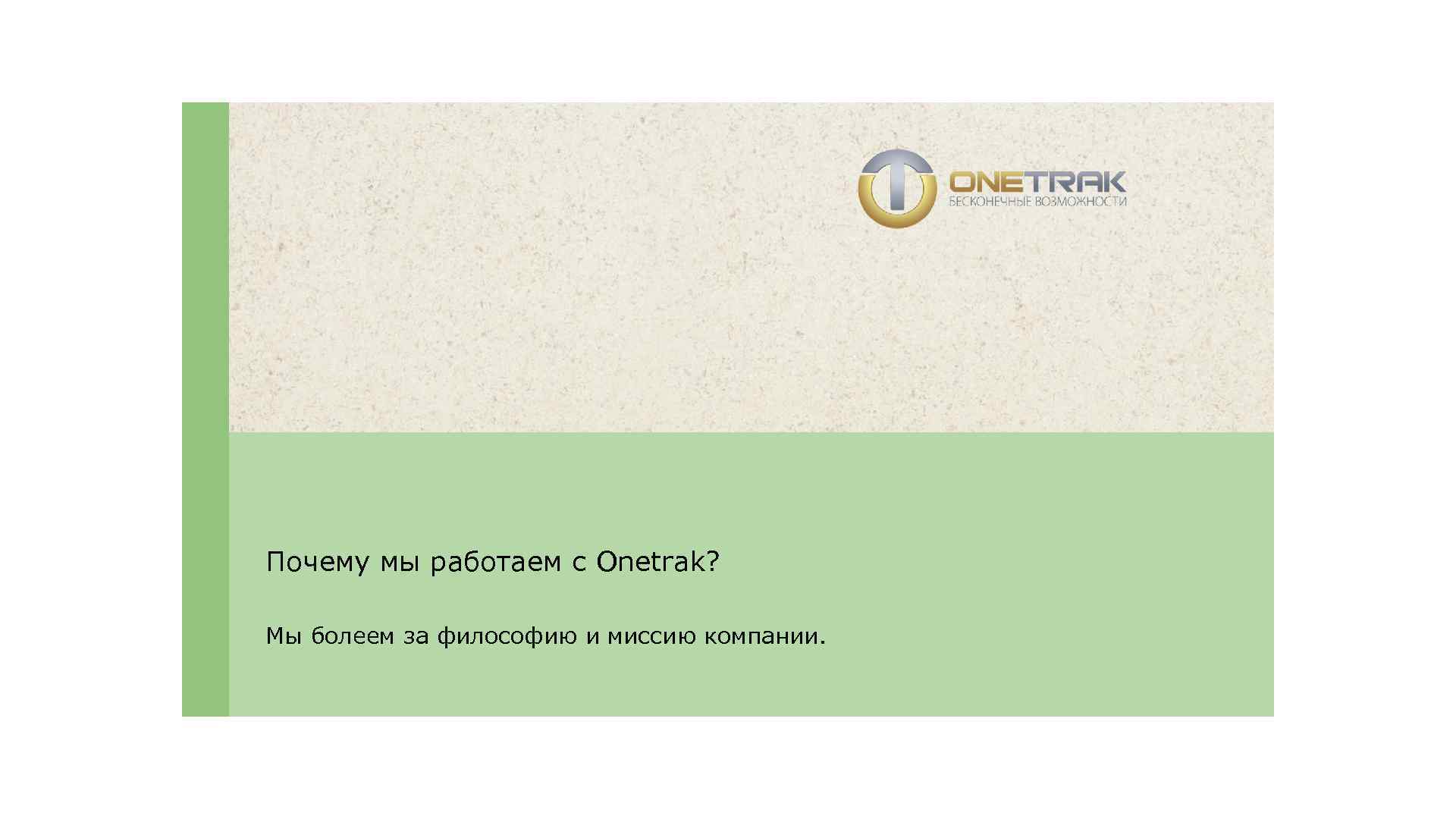 ONETRAK
БЕСКОНЕЧНЫЕ ВОЗМОЖНОСТИ

Почему мы работаем с Onetrak?

Мы болеем за философию и миссию компании.